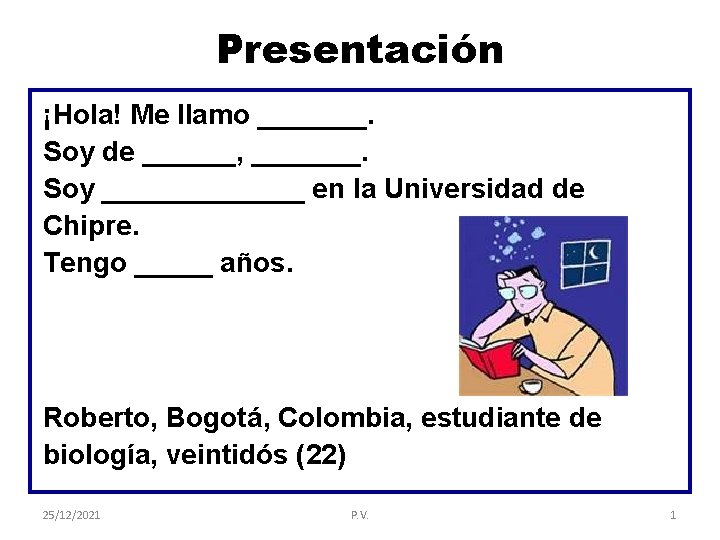 Presentación

¡Hola! Me llamo _______.
Soy de ______, _______.
Soy _____________ en la Universidad de Chipre.
Tengo _____ años.

Roberto, Bogotá, Colombia, estudiante de biología, veintidós (22)

25/12/2021 P.V. 1